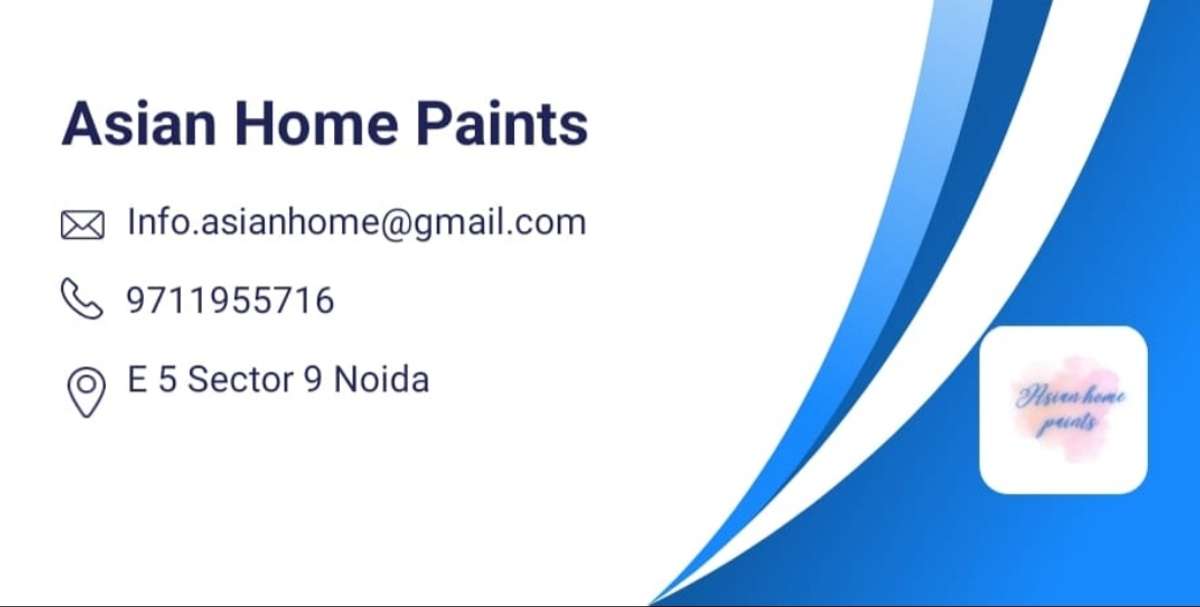 Asian Home Paints

Info.asianhome@gmail.com

9711955716

E 5 Sector 9 Noida

Asian home paints